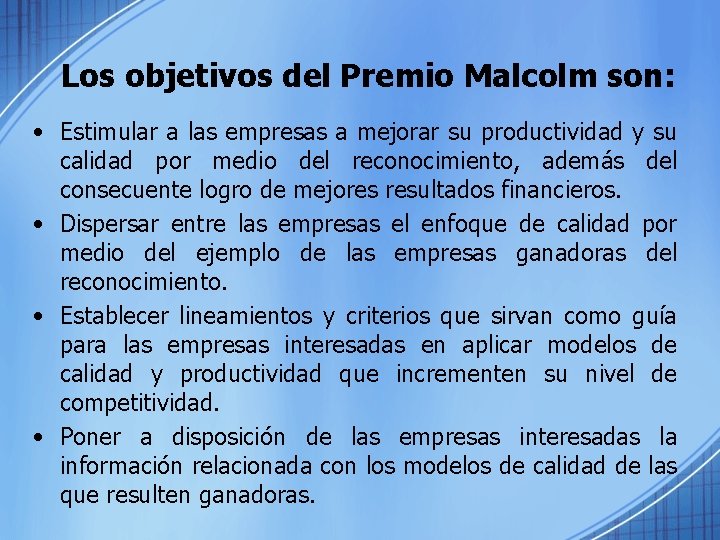 Los objetivos del Premio Malcolm son:

• Estimular a las empresas a mejorar su productividad y su calidad por medio del reconocimiento, además del consecuente logro de mejores resultados financieros.

• Dispersar entre las empresas el enfoque de calidad por medio del ejemplo de las empresas ganadoras del reconocimiento.

• Establecer lineamientos y criterios que sirvan como guía para las empresas interesadas en aplicar modelos de calidad y productividad que incrementen su nivel de competitividad.

• Poner a disposición de las empresas interesadas la información relacionada con los modelos de calidad de las que resulten ganadoras.